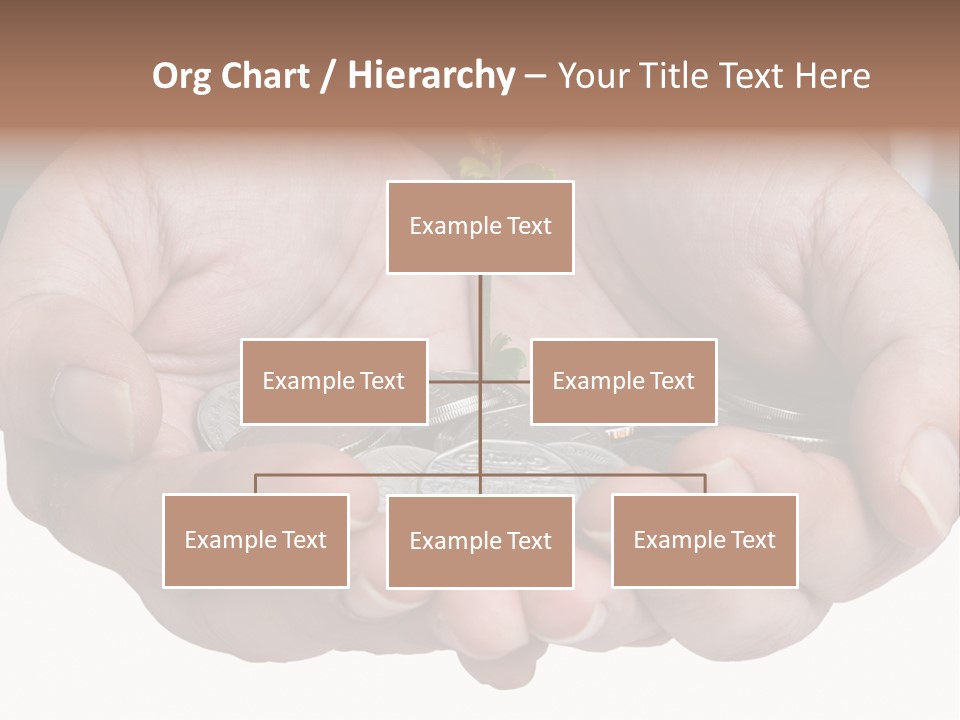 Org Chart / Hierarchy – Your Title Text Here

Example Text

Example Text

Example Text

Example Text

Example Text

Example Text